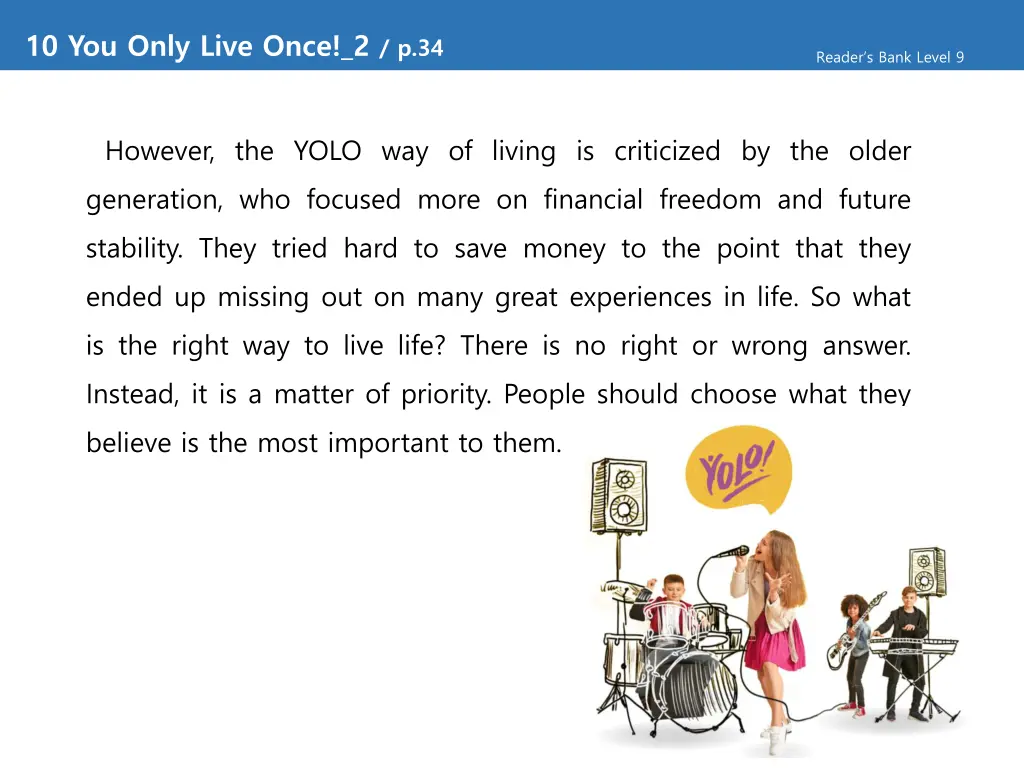 10 You Only Live Once!_2 / p.34

Reader's Bank Level 9

However, the YOLO way of living is criticized by the older generation, who focused more on financial freedom and future stability. They tried hard to save money to the point that they ended up missing out on many great experiences in life. So what is the right way to live life? There is no right or wrong answer. Instead, it is a matter of priority. People should choose what they believe is the most important to them.

YOLO!